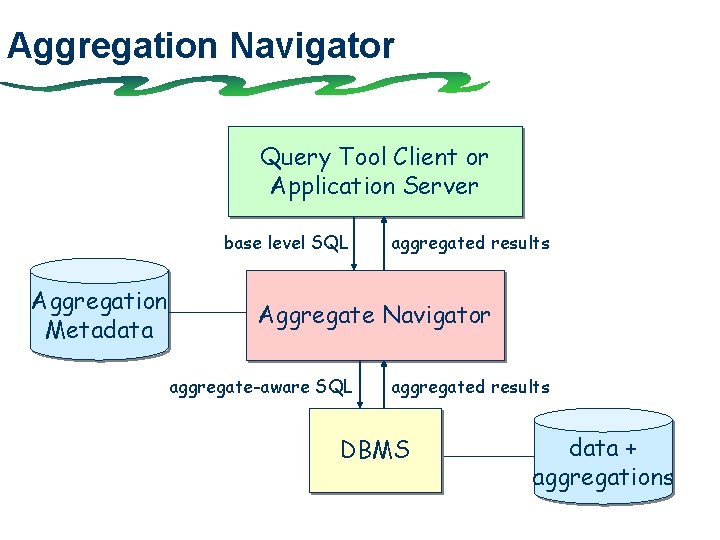 Aggregation Navigator

Query Tool Client or Application Server

base level SQL

aggregated results

Aggregation Metadata

Aggregate Navigator

aggregate-aware SQL

aggregated results

DBMS

data + aggregations